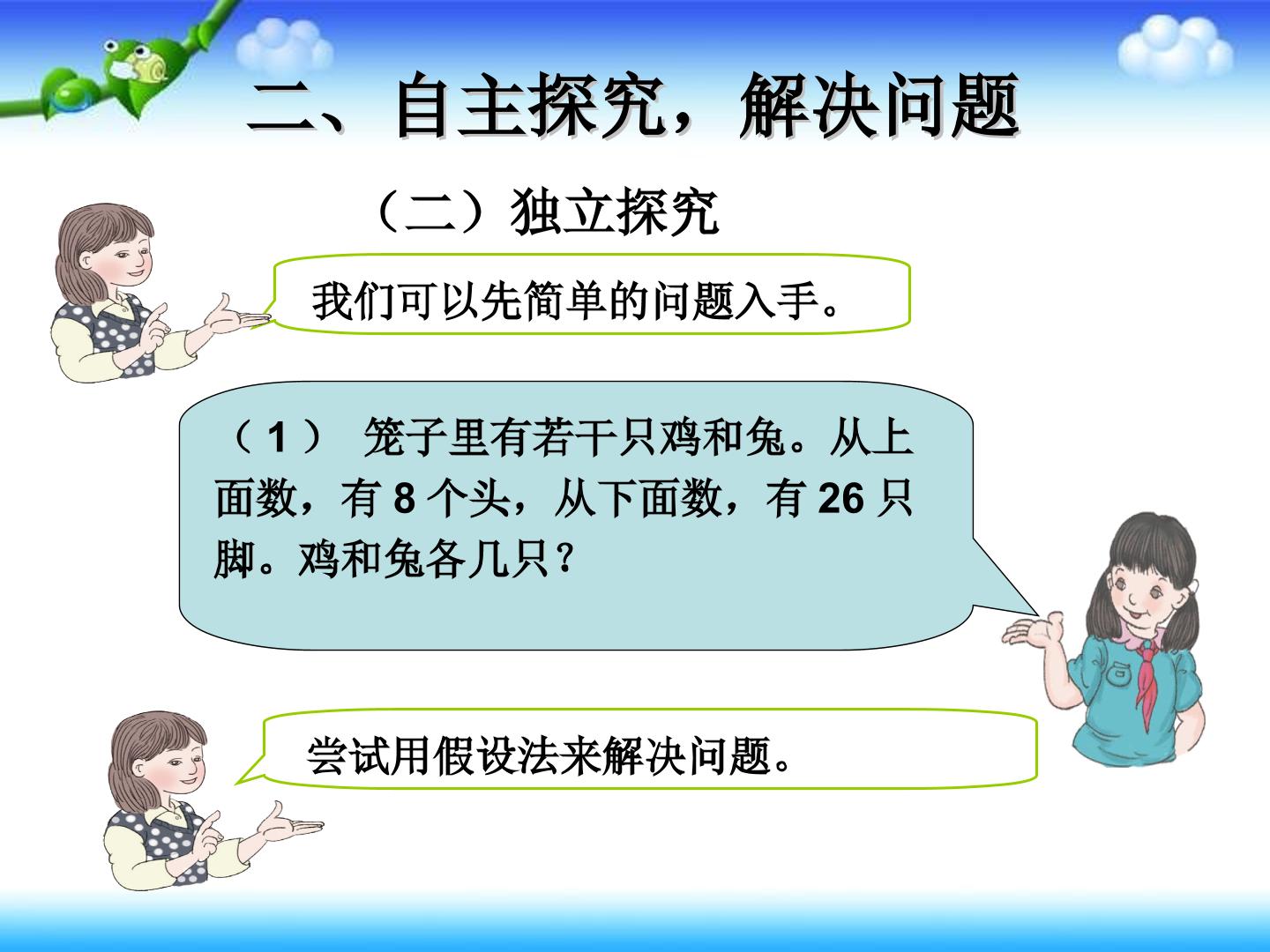 二、自主探究，解决问题

（二）独立探究

我们可以先简单的问题入手。

（1）笼子里有若干只鸡和兔。从上面数，有8个头，从下面数，有26只脚。鸡和兔各几只？

尝试用假设法来解决问题。